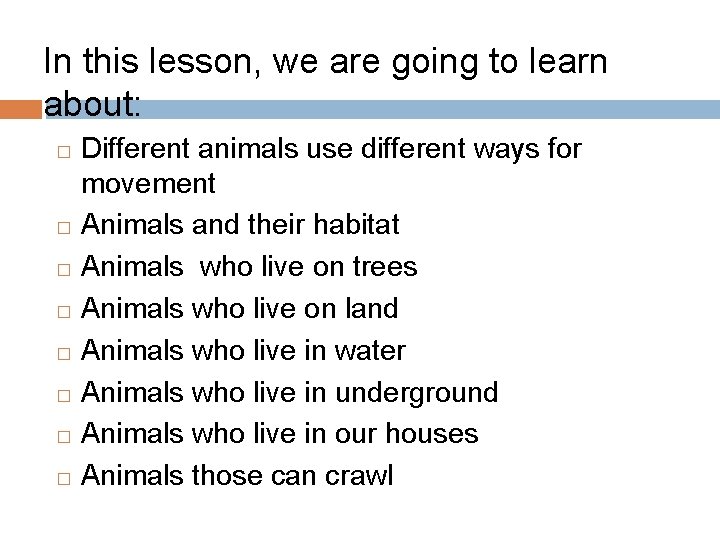 In this lesson, we are going to learn about:

□ Different animals use different ways for movement
□ Animals and their habitat
□ Animals  who live on trees
□ Animals who live on land
□ Animals who live in water
□ Animals who live in underground
□ Animals who live in our houses
□ Animals those can crawl